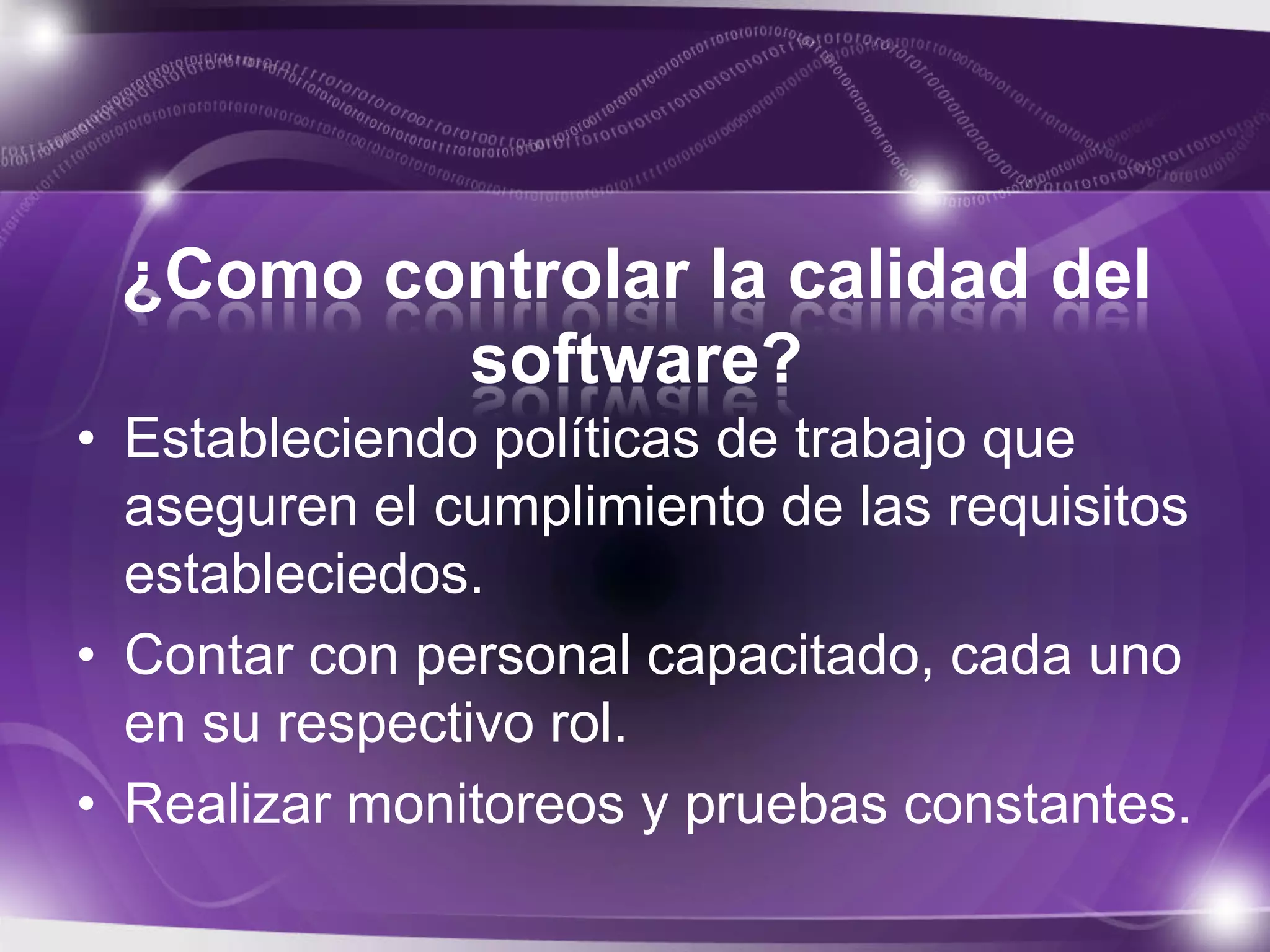 ¿Como controlar la calidad del software?

• Estableciendo políticas de trabajo que aseguren el cumplimiento de las requisitos estableciedos.
• Contar con personal capacitado, cada uno en su respectivo rol.
• Realizar monitoreos y pruebas constantes.